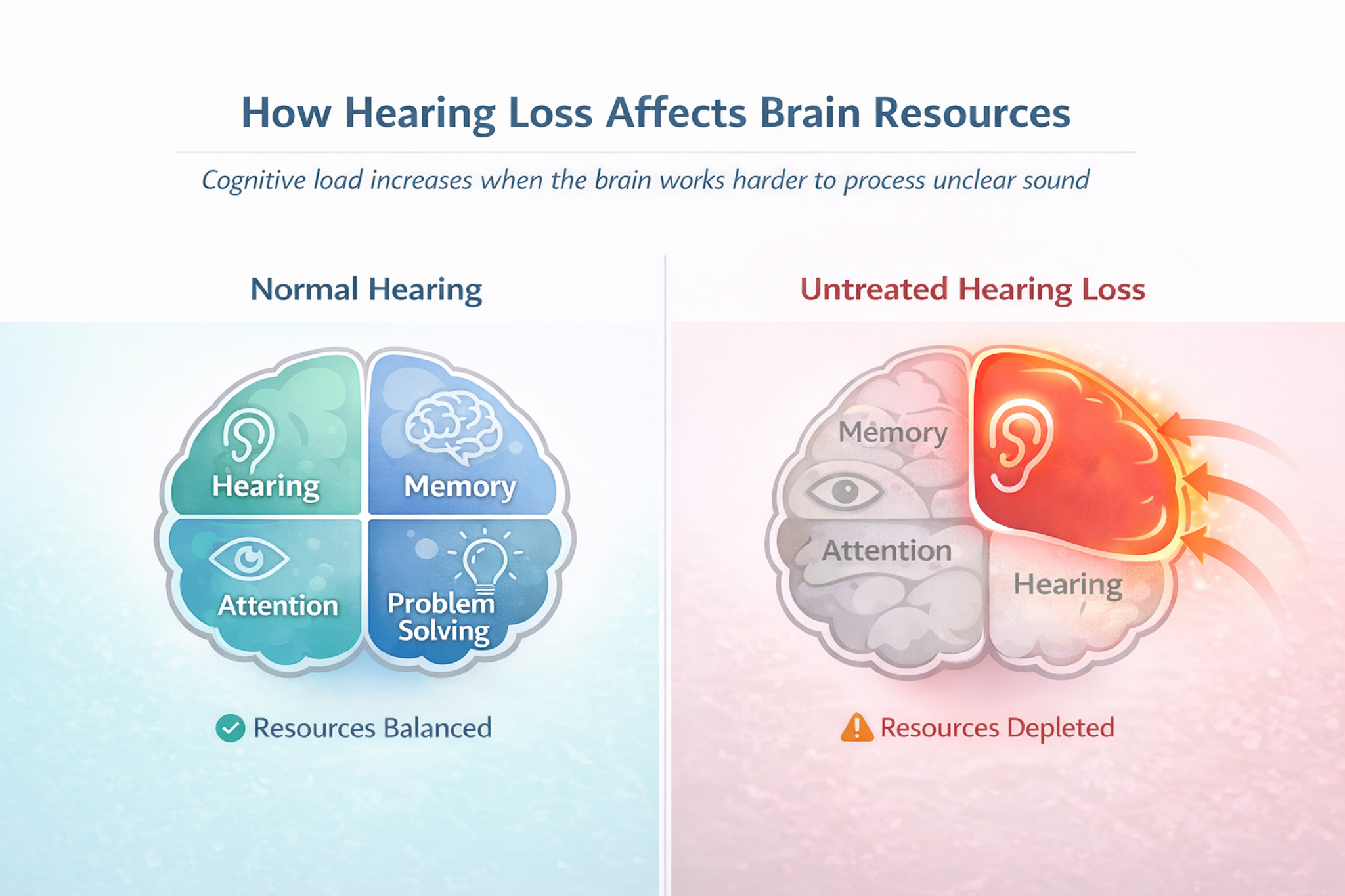 How Hearing Loss Affects Brain Resources

Cognitive load increases when the brain works harder to process unclear sound

Normal Hearing

Hearing

Memory

Attention

Problem Solving

Resources Balanced

Untreated Hearing Loss

Memory

Attention

Hearing

Resources Depleted